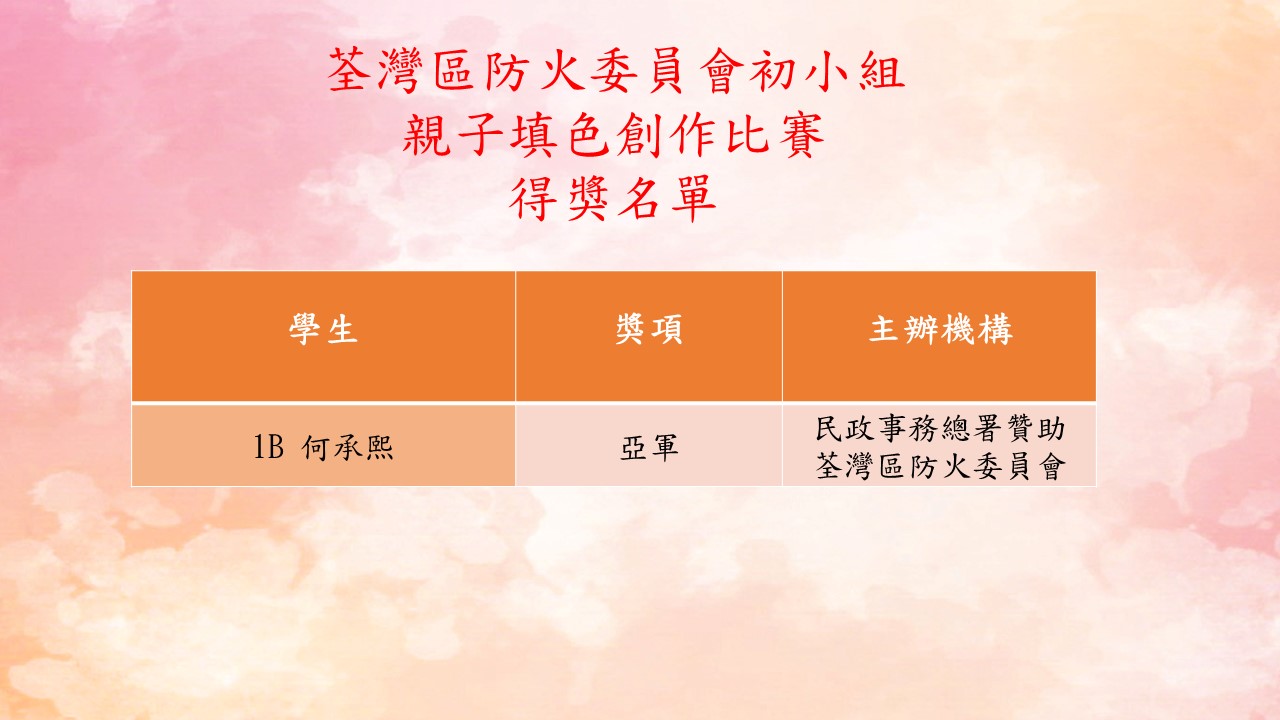 荃灣區防火委員會初小組
親子填色創作比賽
得獎名單

| 學生 | 獎項 | 主辦機構 |
|---|---|---|
| 1B 何承熙 | 亞軍 | 民政事務總署贊助 荃灣區防火委員會 |